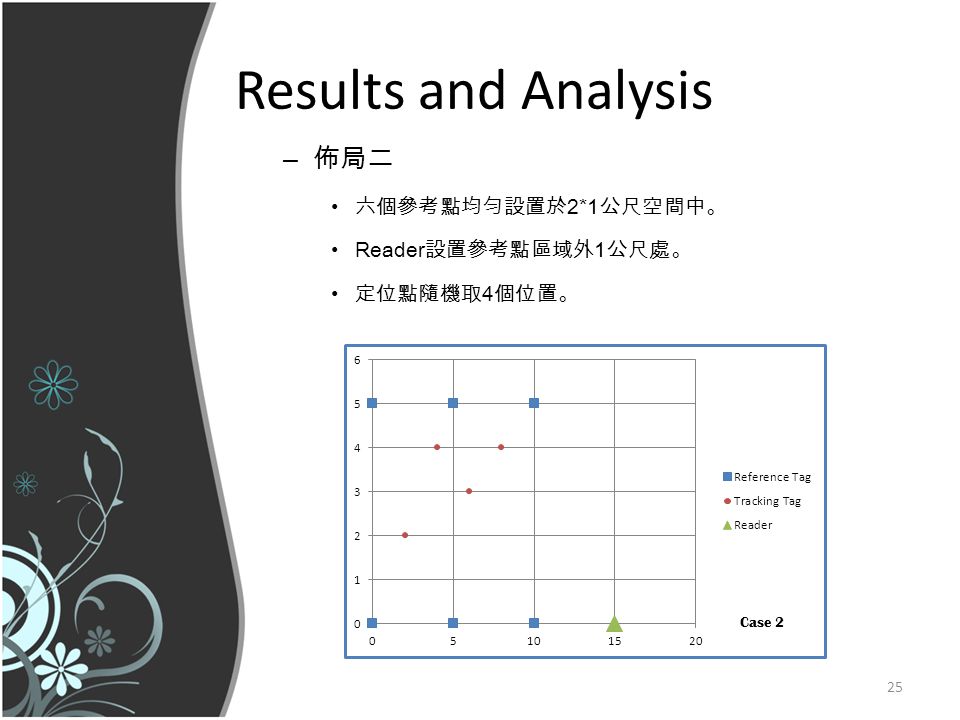 Results and Analysis

– 佈局二

• 六個參考點均勻設置於2*1公尺空間中。

• Reader設置參考點區域外1公尺處。

• 定位點隨機取4個位置。

6
5
4
3
2
1
0
0 5 10 15 20

Reference Tag
Tracking Tag
Reader

Case 2

25